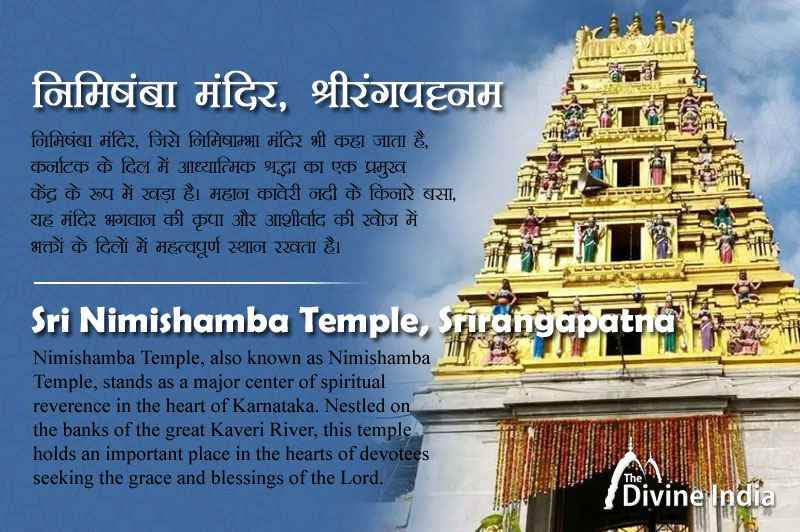 निमिषंबा मंदिर, श्रीरंगपट्टनम

निमिषंबा मंदिर, जिसे निमिषाम्भा मंदिर भी कहा जाता है, कर्नाटक के दिल में आध्यात्मिक श्रद्धा का एक प्रमुख केंद्र के रूप में खड़ा है। महान कावेरी नदी के किनारे बसा, यह मंदिर भगवान की कृपा और आशीर्वाद की खोज में भक्तों के दिलों में महत्वपूर्ण स्थान रखता है।

Sri Nimishamba Temple, Srirangapatna

Nimishamba Temple, also known as Nimishamba Temple, stands as a major center of spiritual reverence in the heart of Karnataka. Nestled on the banks of the great Kaveri River, this temple holds an important place in the hearts of devotees seeking the grace and blessings of the Lord.

The Divine India